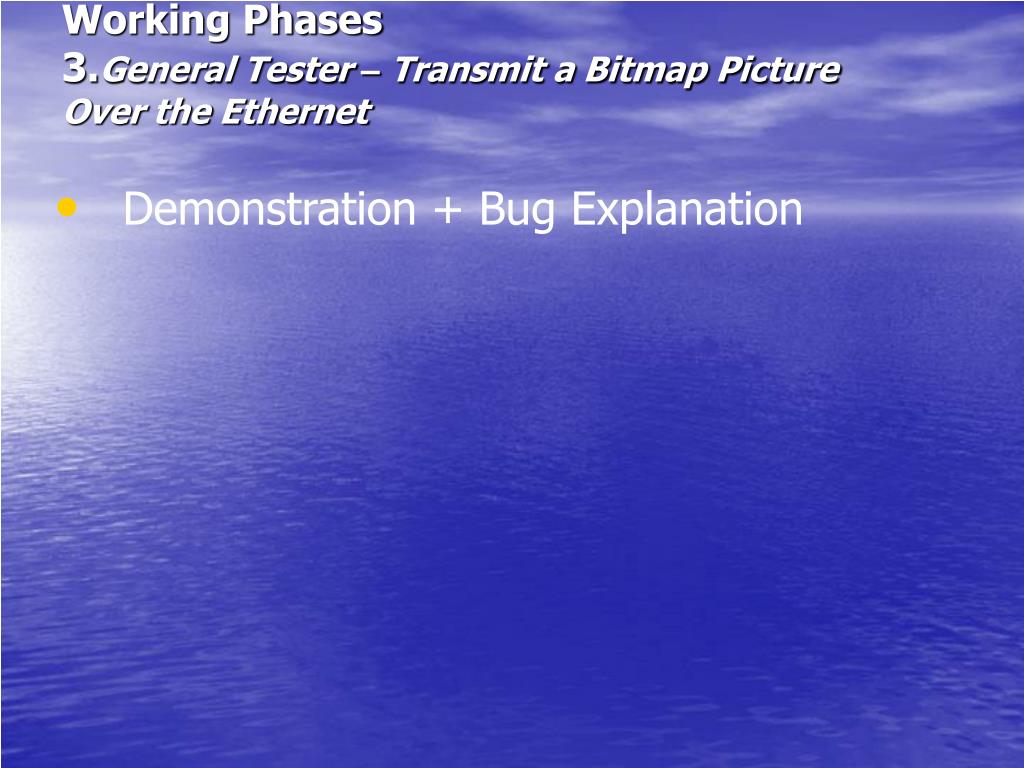 Working Phases
3.General Tester – Transmit a Bitmap Picture Over the Ethernet

• Demonstration + Bug Explanation